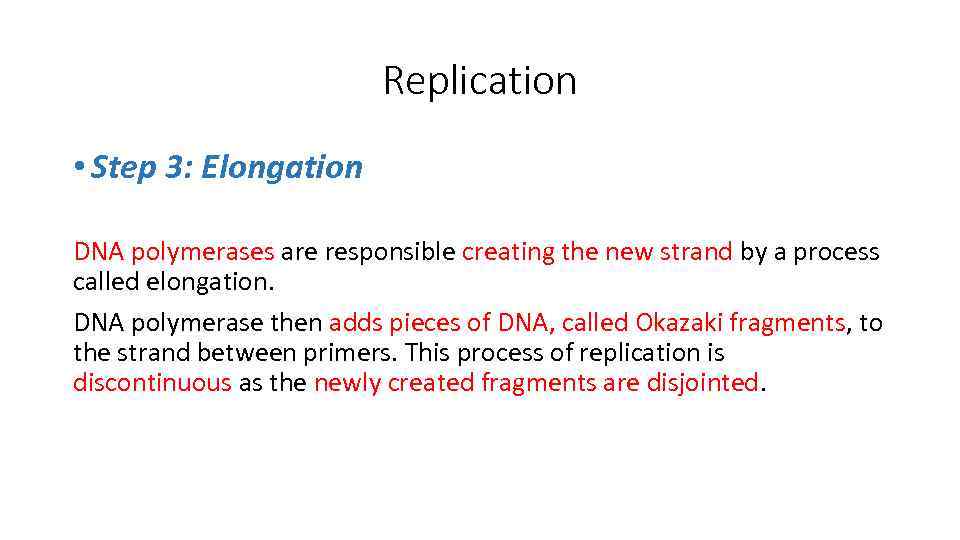 Replication

• Step 3: Elongation

DNA polymerases are responsible creating the new strand by a process called elongation.

DNA polymerase then adds pieces of DNA, called Okazaki fragments, to the strand between primers. This process of replication is discontinuous as the newly created fragments are disjointed.